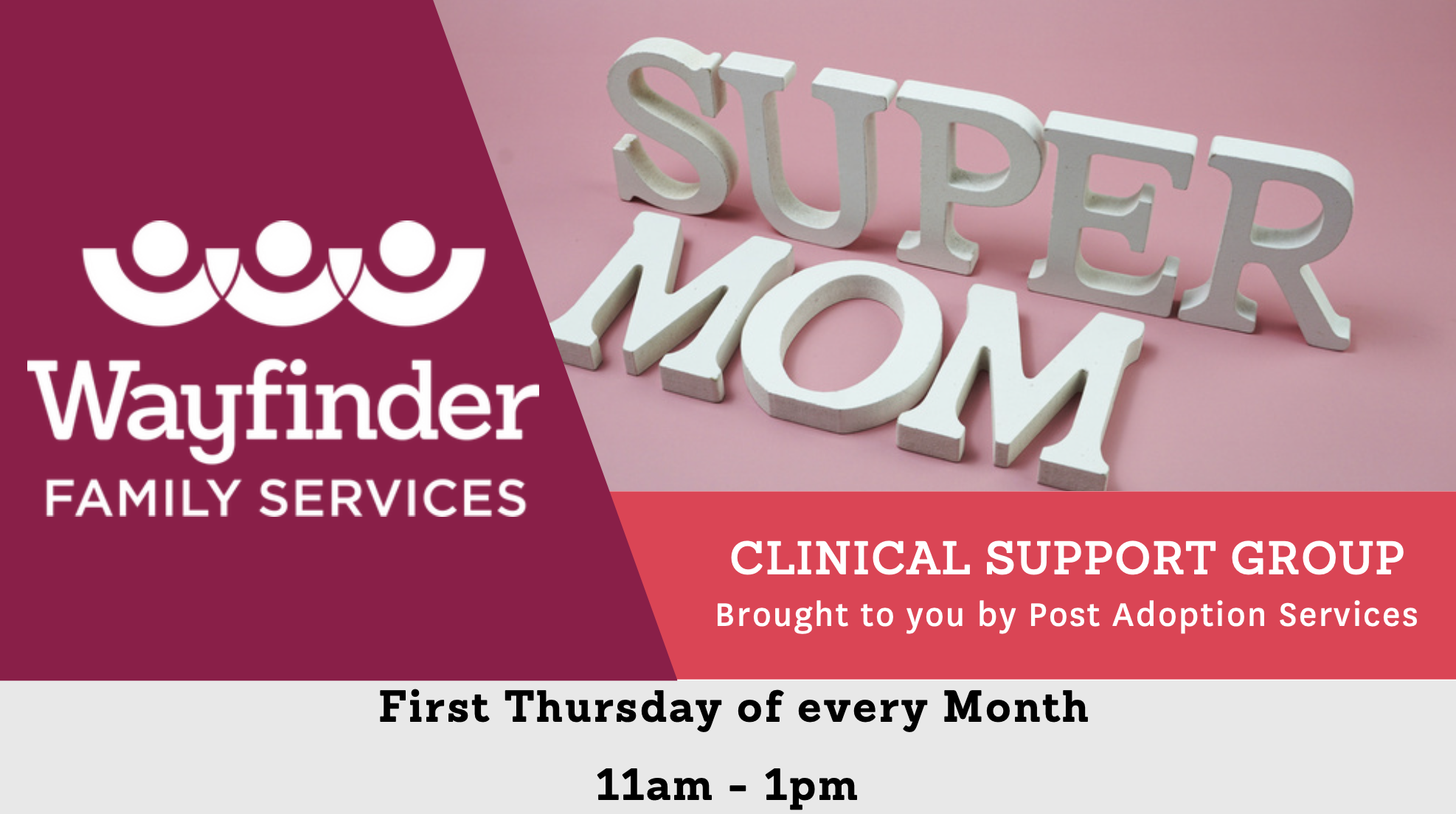 Wayfinder
FAMILY SERVICES

SUPER
MOM

CLINICAL SUPPORT GROUP
Brought to you by Post Adoption Services

First Thursday of every Month

11am - 1pm